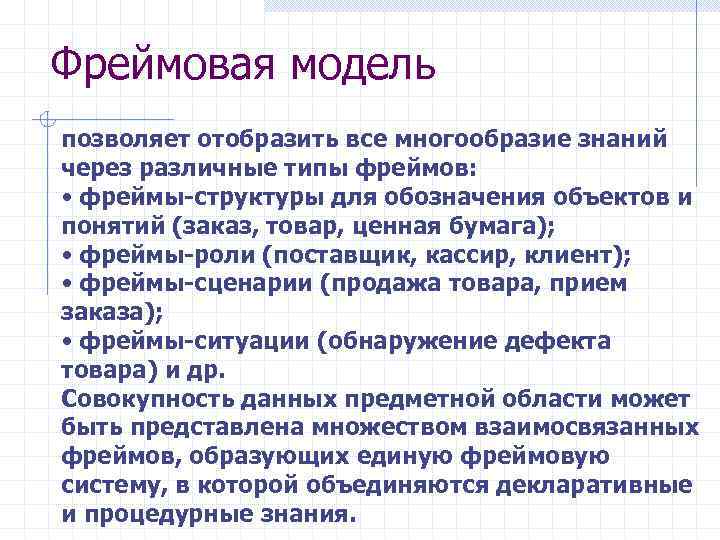 Фреймовая модель

позволяет отобразить все многообразие знаний через различные типы фреймов:
• фреймы-структуры для обозначения объектов и понятий (заказ, товар, ценная бумага);
• фреймы-роли (поставщик, кассир, клиент);
• фреймы-сценарии (продажа товара, прием заказа);
• фреймы-ситуации (обнаружение дефекта товара) и др.
Совокупность данных предметной области может быть представлена множеством взаимосвязанных фреймов, образующих единую фреймовую систему, в которой объединяются декларативные и процедурные знания.